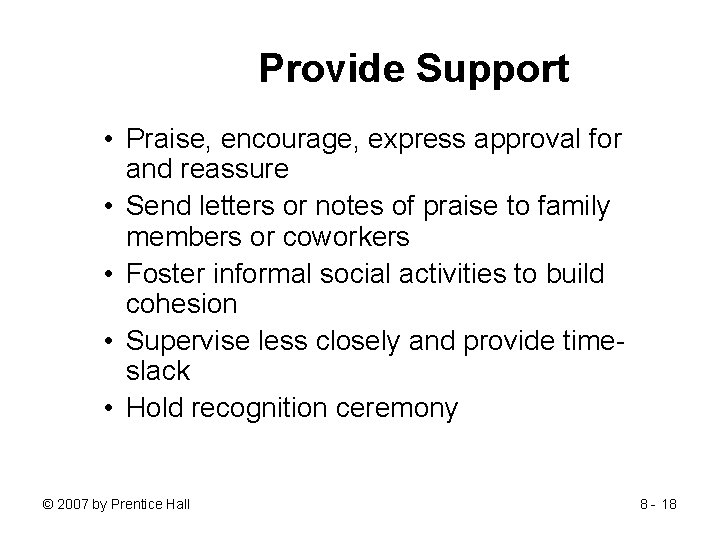 Provide Support

• Praise, encourage, express approval for and reassure
• Send letters or notes of praise to family members or coworkers
• Foster informal social activities to build cohesion
• Supervise less closely and provide time-slack
• Hold recognition ceremony

© 2007 by Prentice Hall

8 - 18